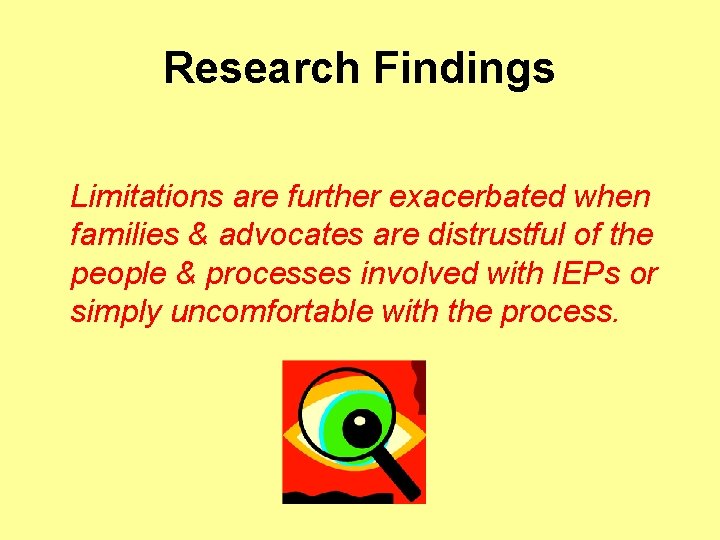 Research Findings

Limitations are further exacerbated when families & advocates are distrustful of the people & processes involved with IEPs or simply uncomfortable with the process.